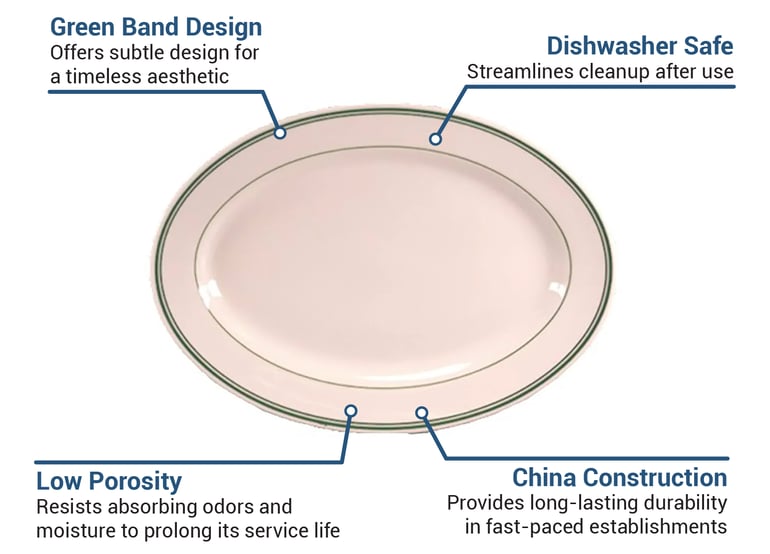 Green Band Design
Offers subtle design for a timeless aesthetic

Dishwasher Safe
Streamlines cleanup after use

Low Porosity
Resists absorbing odors and moisture to prolong its service life

China Construction
Provides long-lasting durability in fast-paced establishments